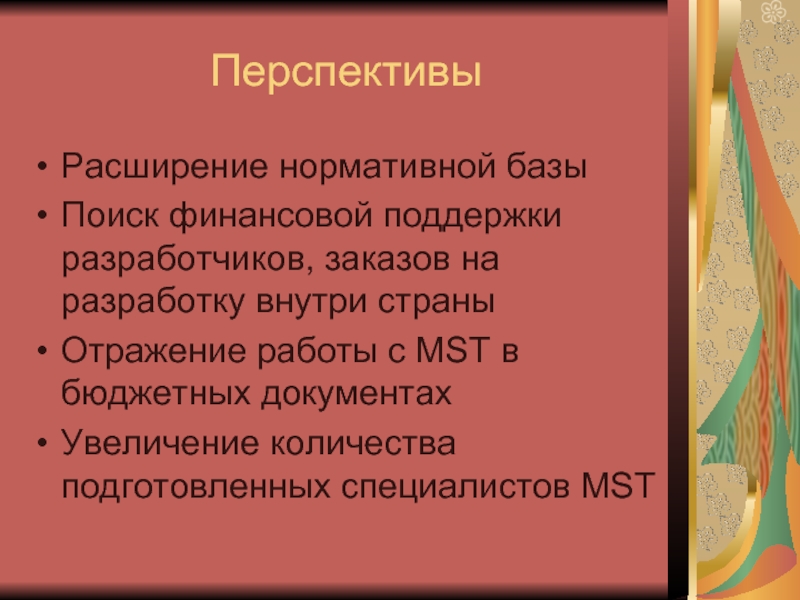 Перспективы

• Расширение нормативной базы
• Поиск финансовой поддержки разработчиков, заказов на разработку внутри страны
• Отражение работы с MST в бюджетных документах
• Увеличение количества подготовленных специалистов MST